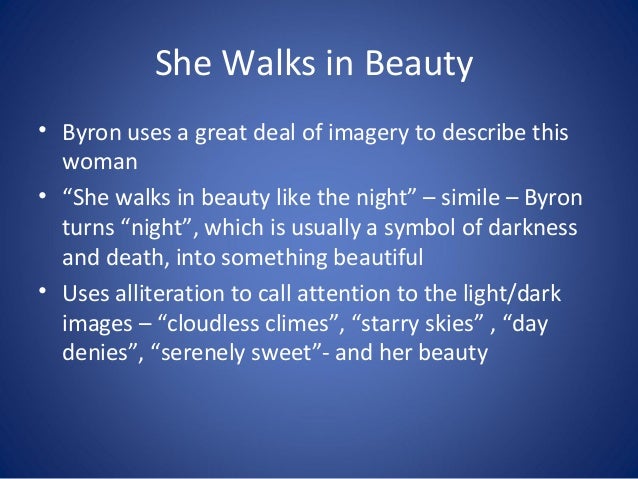 She Walks in Beauty

• Byron uses a great deal of imagery to describe this woman
• “She walks in beauty like the night” – simile – Byron turns “night”, which is usually a symbol of darkness and death, into something beautiful
• Uses alliteration to call attention to the light/dark images – “cloudless climes”, “starry skies” , “day denies”, “serenely sweet”- and her beauty